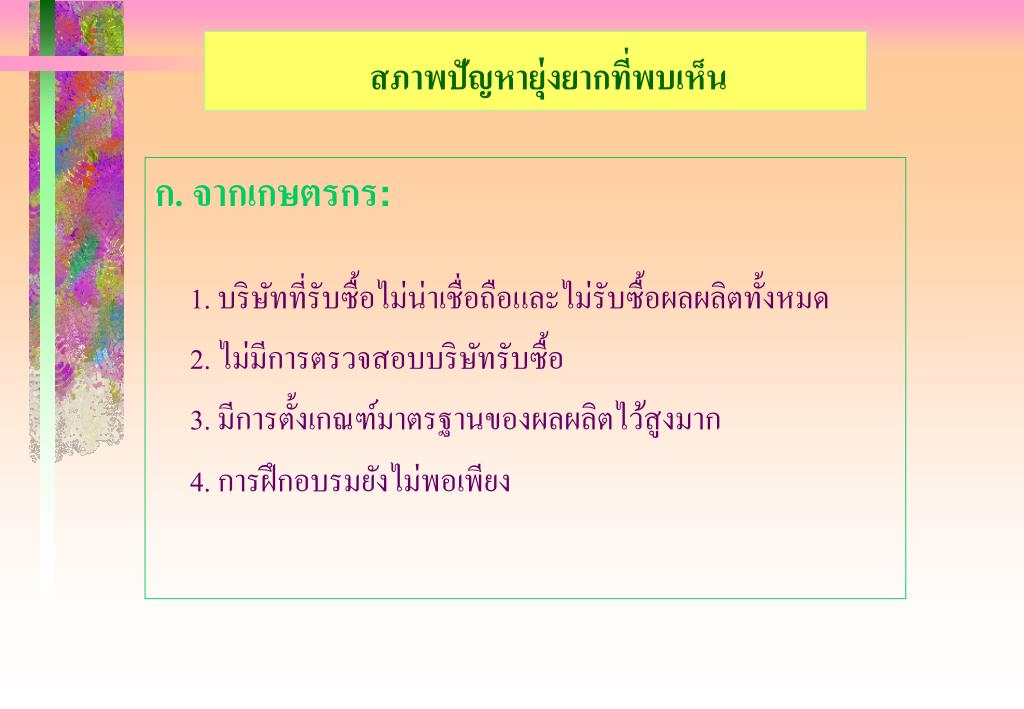 สภาพปัญหายุ่งยากที่พบเห็น

ก. จากเกษตรกร:

1. บริษัทที่รับซื้อไม่น่าเชื่อถือและไม่รับซื้อผลผลิตทั้งหมด

2. ไม่มีการตรวจสอบบริษัทรับซื้อ

3. มีการตั้งเกณฑ์มาตรฐานของผลผลิตไว้สูงมาก

4. การฝึกอบรมยังไม่พอเพียง